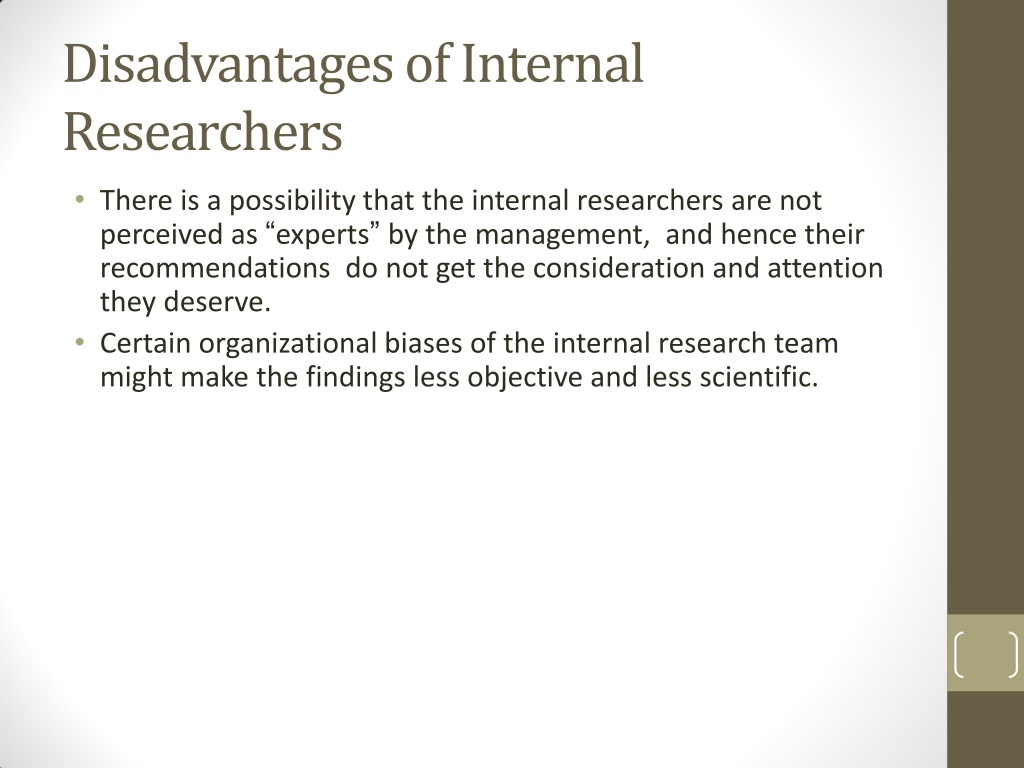 Disadvantages of Internal Researchers

• There is a possibility that the internal researchers are not perceived as “experts” by the management,  and hence their recommendations  do not get the consideration and attention they deserve.
• Certain organizational biases of the internal research team might make the findings less objective and less scientific.